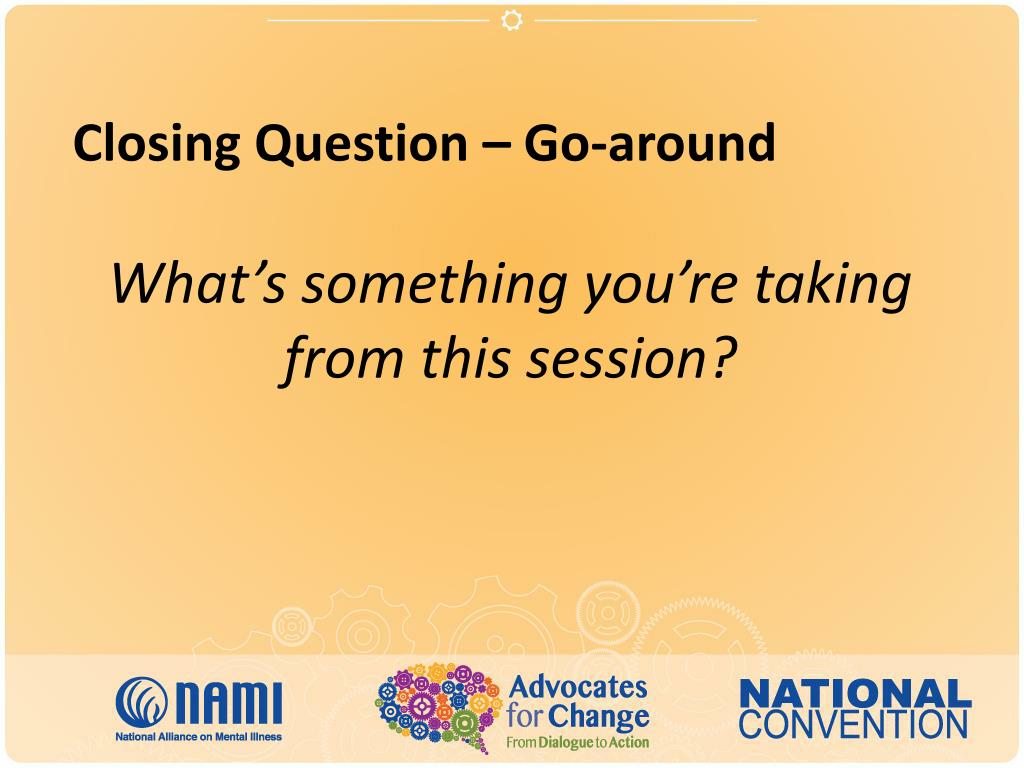 Closing Question – Go-around

What's something you're taking from this session?

NAMI
National Alliance on Mental Illness

Advocates for Change
From Dialogue to Action

NATIONAL CONVENTION